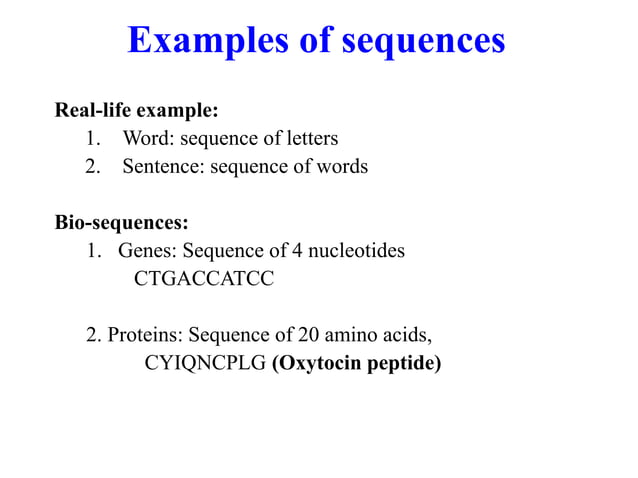 Examples of sequences

Real-life example:
1. Word: sequence of letters
2. Sentence: sequence of words

Bio-sequences:
1. Genes: Sequence of 4 nucleotides
CTGACCATCC

2. Proteins: Sequence of 20 amino acids,
CYIQNCPLG (Oxytocin peptide)